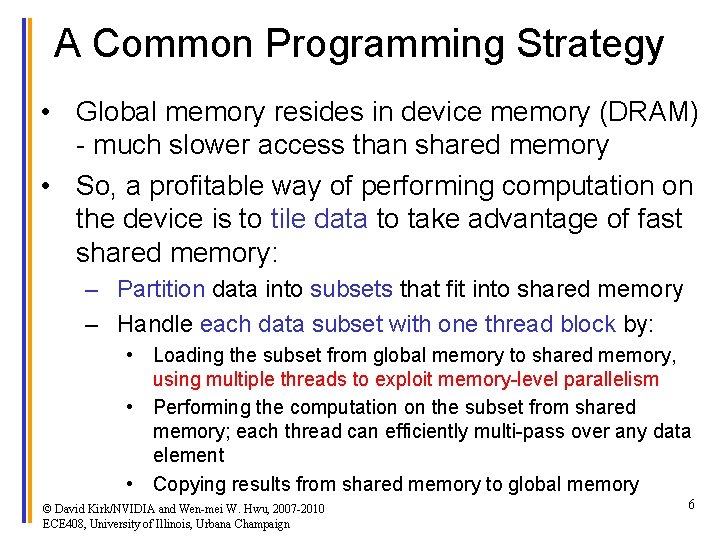 A Common Programming Strategy

• Global memory resides in device memory (DRAM) - much slower access than shared memory

• So, a profitable way of performing computation on the device is to tile data to take advantage of fast shared memory:

– Partition data into subsets that fit into shared memory

– Handle each data subset with one thread block by:

• Loading the subset from global memory to shared memory, using multiple threads to exploit memory-level parallelism

• Performing the computation on the subset from shared memory; each thread can efficiently multi-pass over any data element

• Copying results from shared memory to global memory

© David Kirk/NVIDIA and Wen-mei W. Hwu, 2007-2010
ECE408, University of Illinois, Urbana Champaign

6